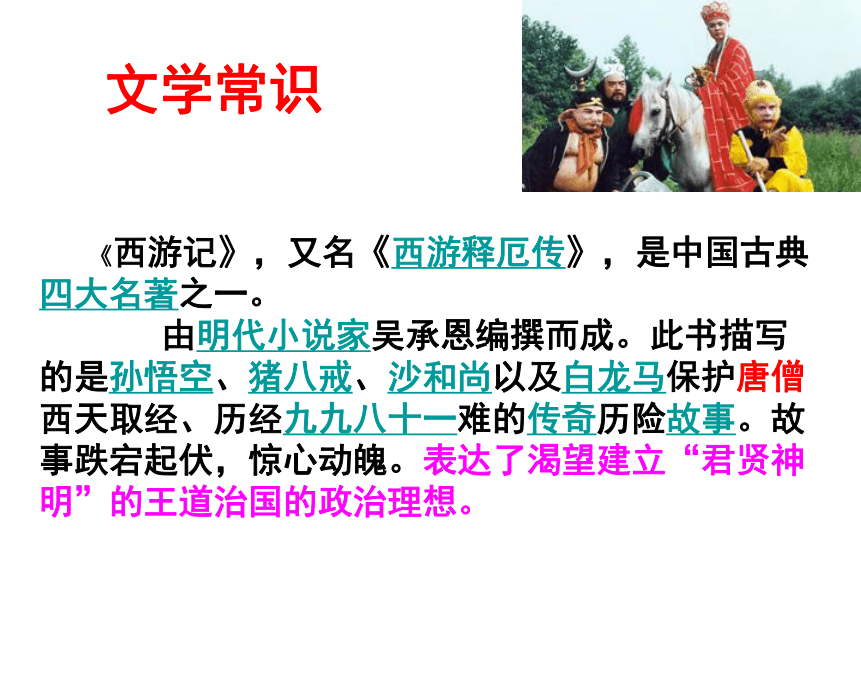 文学常识

《西游记》，又名《西游释厄传》，是中国古典四大名著之一。

由明代小说家吴承恩编撰而成。此书描写的是孙悟空、猪八戒、沙和尚以及白龙马保护唐僧西天取经、历经九九八十一难的传奇历险故事。故事跌宕起伏，惊心动魄。表达了渴望建立“君贤神明”的王道治国的政治理想。